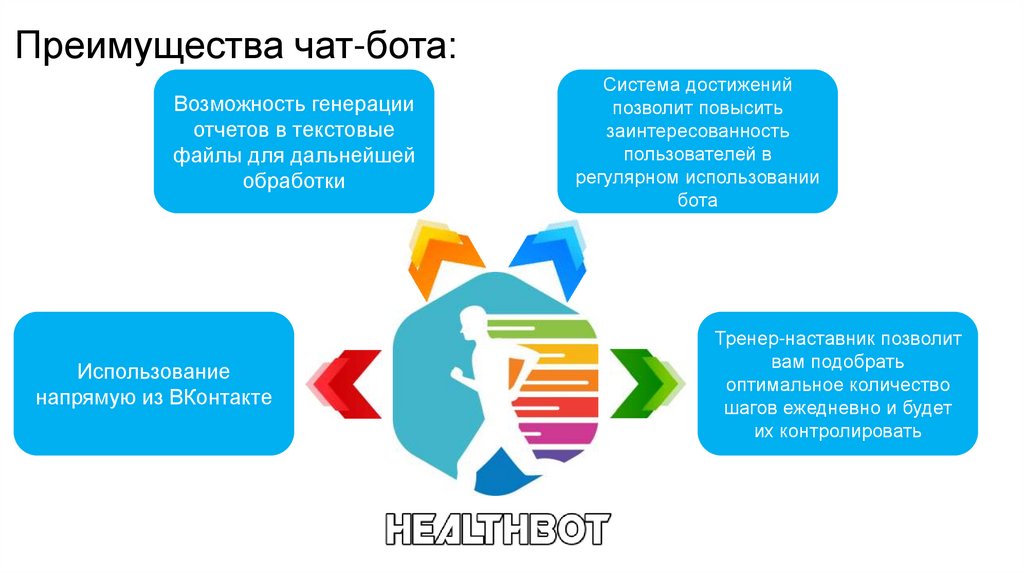 Преимущества чат-бота:

Возможность генерации отчетов в текстовые файлы для дальнейшей обработки

Система достижений позволит повысить заинтересованность пользователей в регулярном использовании бота

Использование напрямую из ВКонтакте

Тренер-наставник позволит вам подобрать оптимальное количество шагов ежедневно и будет их контролировать

HEALTHBOT